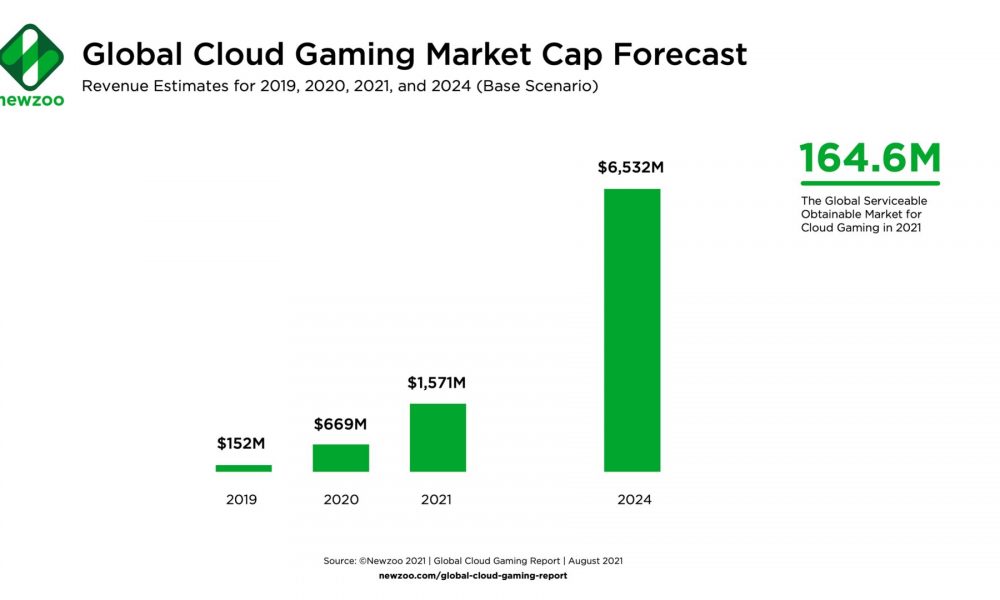 newzoo

Global Cloud Gaming Market Cap Forecast

Revenue Estimates for 2019, 2020, 2021, and 2024 (Base Scenario)

$152M
2019

$669M
2020

$1,571M
2021

$6,532M
2024

164.6M

The Global Serviceable Obtainable Market for Cloud Gaming in 2021

Source: ©Newzoo 2021 | Global Cloud Gaming Report | August 2021
newzoo.com/global-cloud-gaming-report